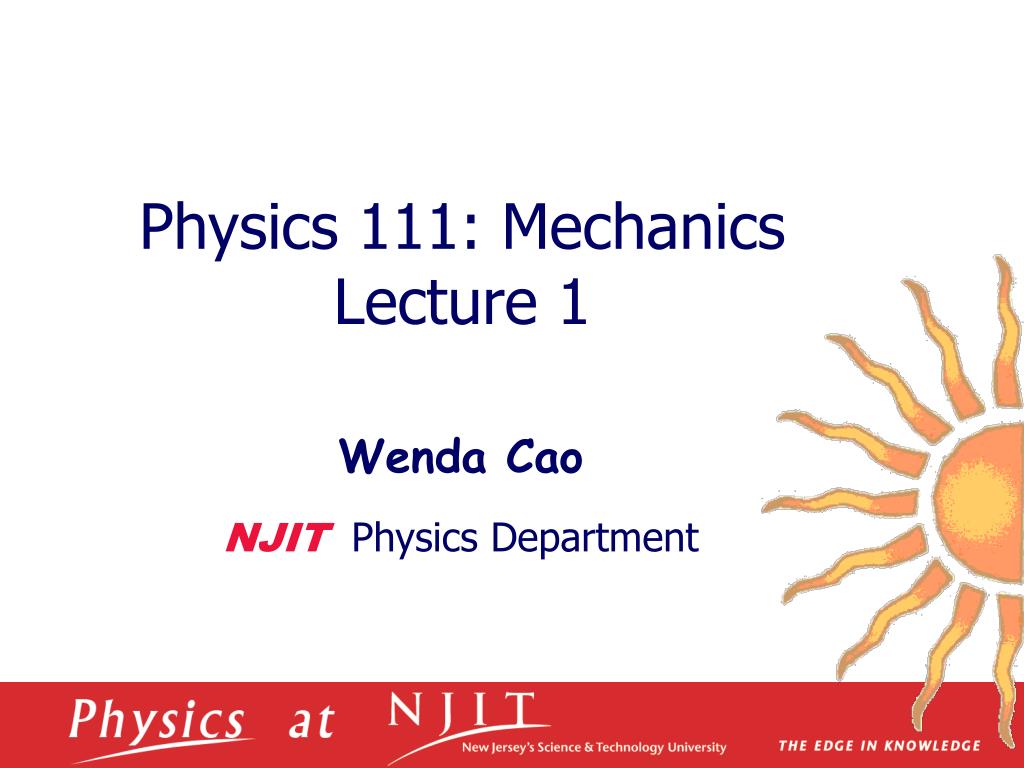 Physics 111: Mechanics
Lecture 1

Wenda Cao

NJIT Physics Department

Physics at NJIT
New Jersey's Science & Technology University
THE EDGE IN KNOWLEDGE